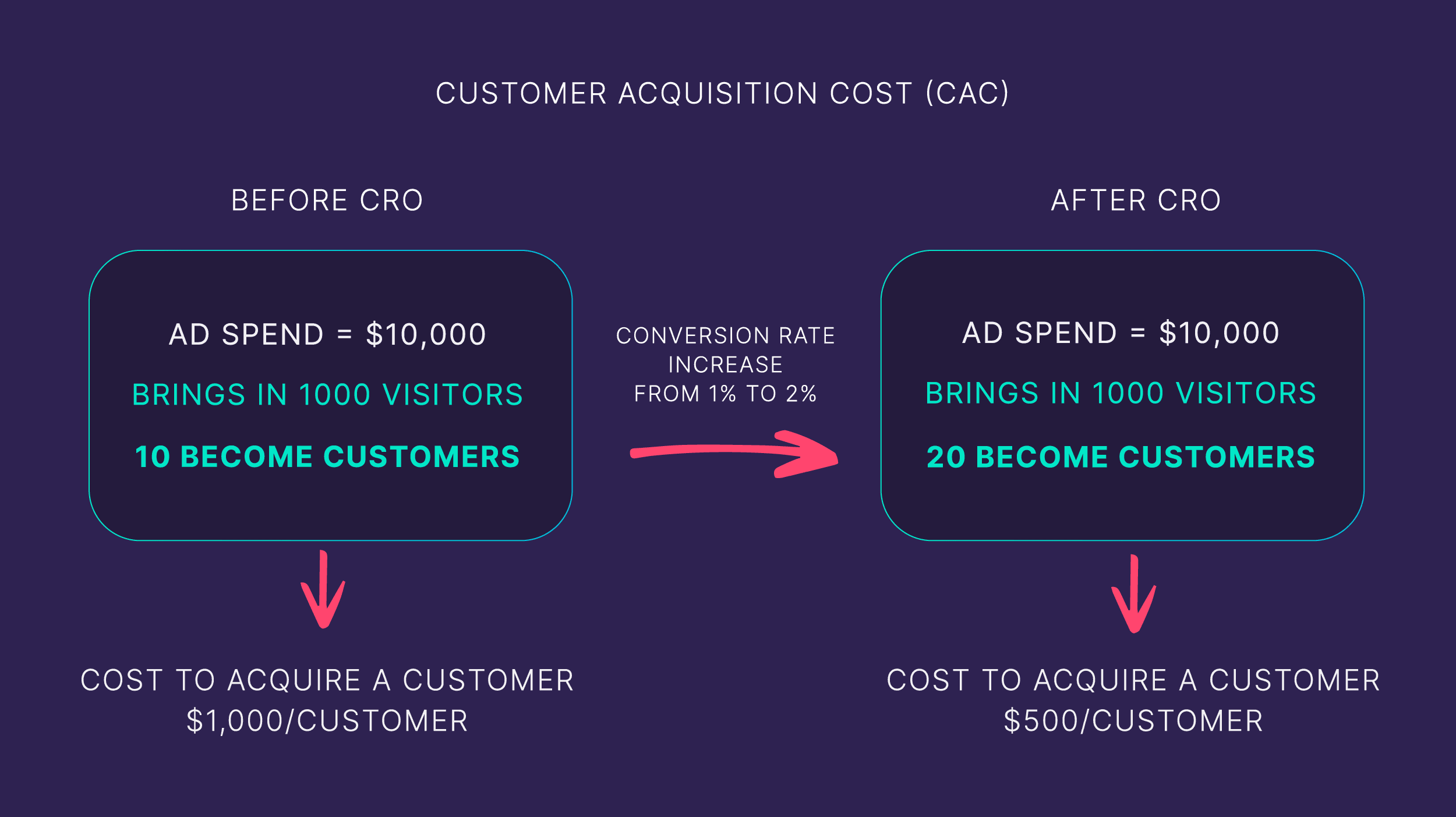 CUSTOMER ACQUISITION COST (CAC)

BEFORE CRO

AD SPEND = \$10,000

BRINGS IN 1000 VISITORS

10 BECOME CUSTOMERS

COST TO ACQUIRE A CUSTOMER
\$1,000/CUSTOMER

CONVERSION RATE INCREASE FROM 1% TO 2%

AFTER CRO

AD SPEND = \$10,000

BRINGS IN 1000 VISITORS

20 BECOME CUSTOMERS

COST TO ACQUIRE A CUSTOMER
\$500/CUSTOMER